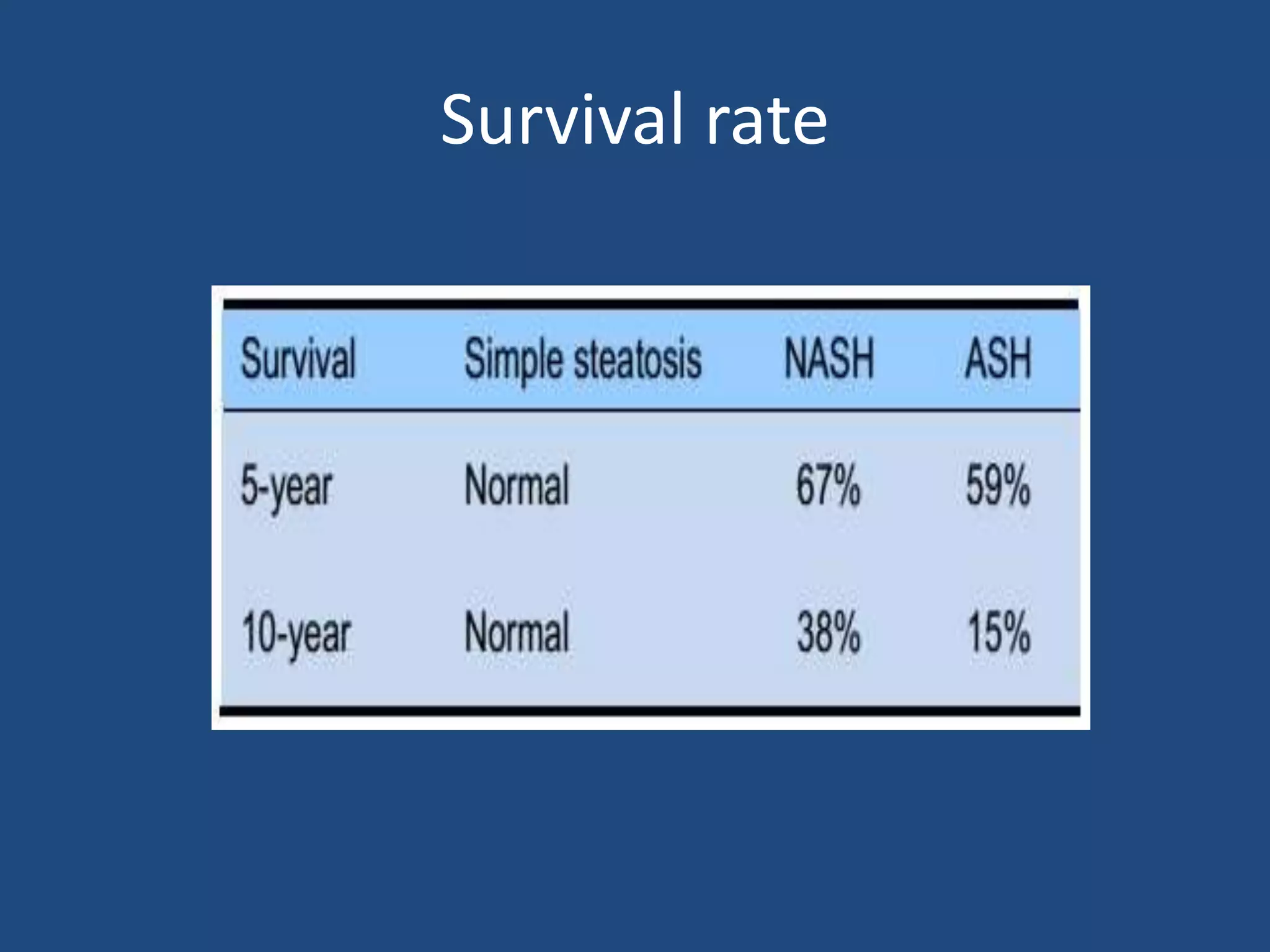 Survival rate

| Survival | Simple steatosis | NASH | ASH |
|---|---|---|---|
| 5-year | Normal | 67% | 59% |
| 10-year | Normal | 38% | 15% |